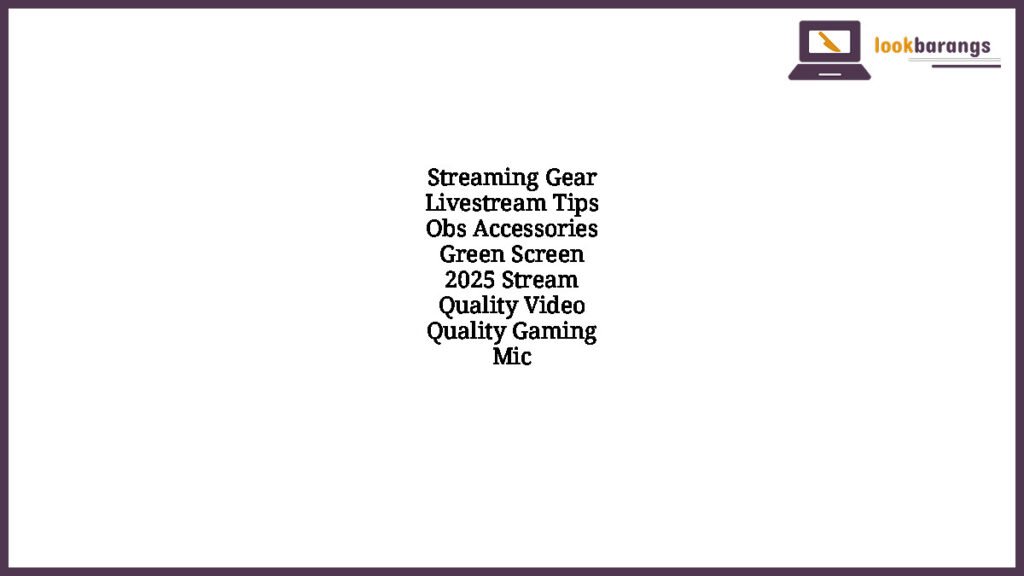 lookbarangs

Streaming Gear Livestream Tips Obs Accessories Green Screen 2025 Stream Quality Video Quality Gaming Mic